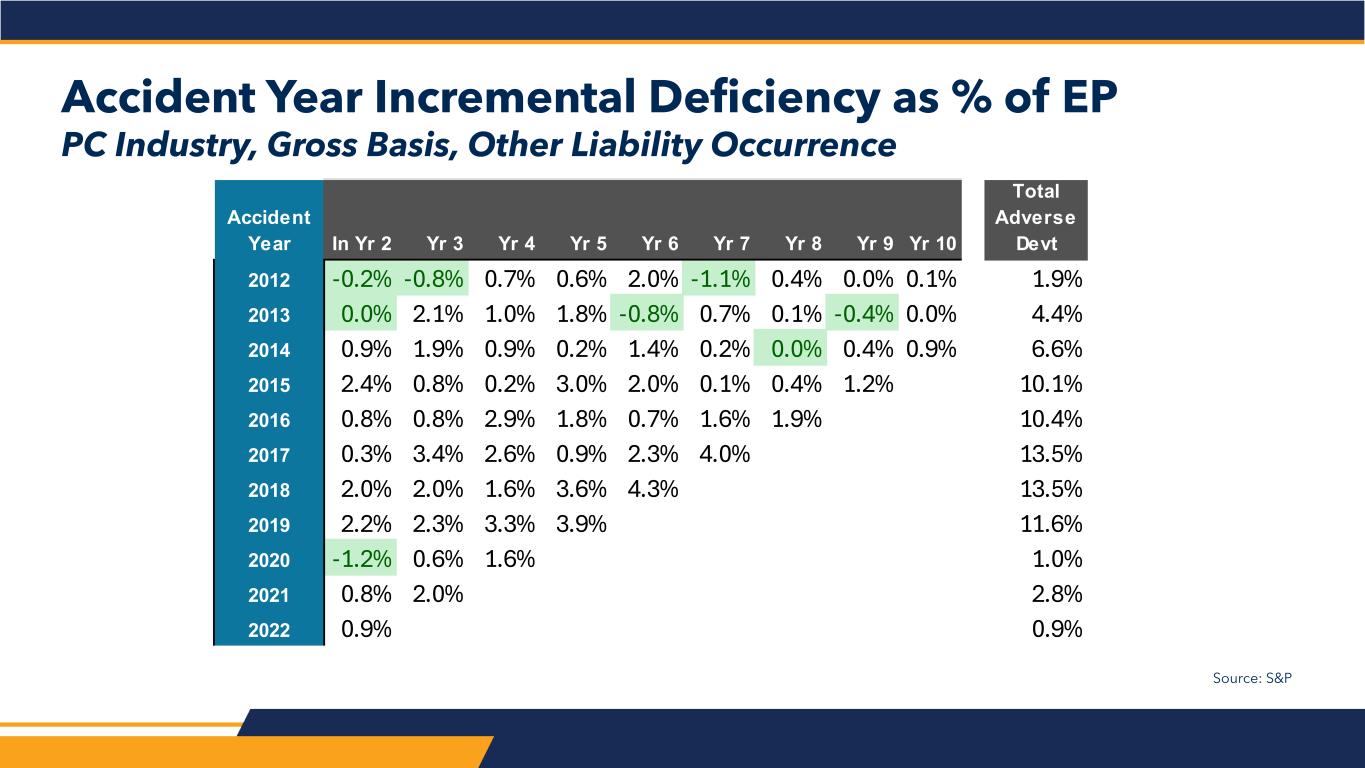 Accident Year Incremental Deficiency as % of EP
PC Industry, Gross Basis, Other Liability Occurrence

| Accident Year | In Yr 2 | Yr 3 | Yr 4 | Yr 5 | Yr 6 | Yr 7 | Yr 8 | Yr 9 | Yr 10 | Total Adverse Devt |
|---|---|---|---|---|---|---|---|---|---|---|
| 2012 | -0.2% | -0.8% | 0.7% | 0.6% | 2.0% | -1.1% | 0.4% | 0.0% | 0.1% | 1.9% |
| 2013 | 0.0% | 2.1% | 1.0% | 1.8% | -0.8% | 0.7% | 0.1% | -0.4% | 0.0% | 4.4% |
| 2014 | 0.9% | 1.9% | 0.9% | 0.2% | 1.4% | 0.2% | 0.0% | 0.4% | 0.9% | 6.6% |
| 2015 | 2.4% | 0.8% | 0.2% | 3.0% | 2.0% | 0.1% | 0.4% | 1.2% | | 10.1% |
| 2016 | 0.8% | 0.8% | 2.9% | 1.8% | 0.7% | 1.6% | 1.9% | | | 10.4% |
| 2017 | 0.3% | 3.4% | 2.6% | 0.9% | 2.3% | 4.0% | | | | 13.5% |
| 2018 | 2.0% | 2.0% | 1.6% | 3.6% | 4.3% | | | | | 13.5% |
| 2019 | 2.2% | 2.3% | 3.3% | 3.9% | | | | | | 11.6% |
| 2020 | -1.2% | 0.6% | 1.6% | | | | | | | 1.0% |
| 2021 | 0.8% | 2.0% | | | | | | | | 2.8% |
| 2022 | 0.9% | | | | | | | | | 0.9% |

Source: S&P